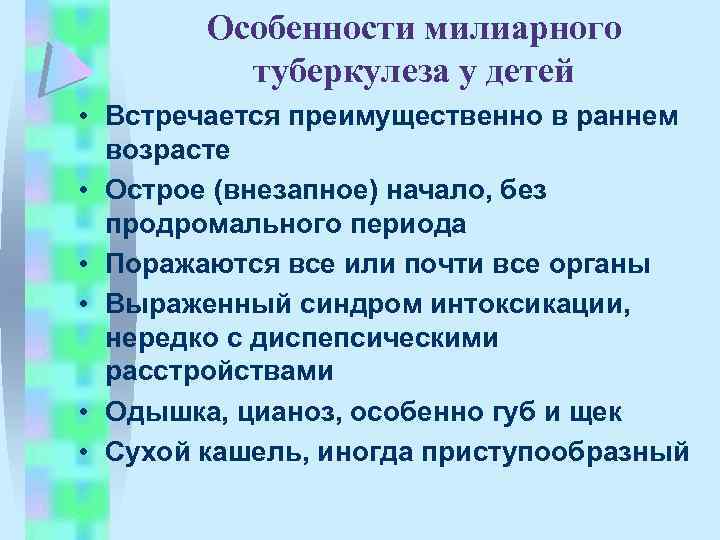 Особенности милиарного туберкулеза у детей

• Встречается преимущественно в раннем возрасте
• Острое (внезапное) начало, без продромального периода
• Поражаются все или почти все органы
• Выраженный синдром интоксикации, нередко с диспепсическими расстройствами
• Одышка, цианоз, особенно губ и щек
• Сухой кашель, иногда приступообразный